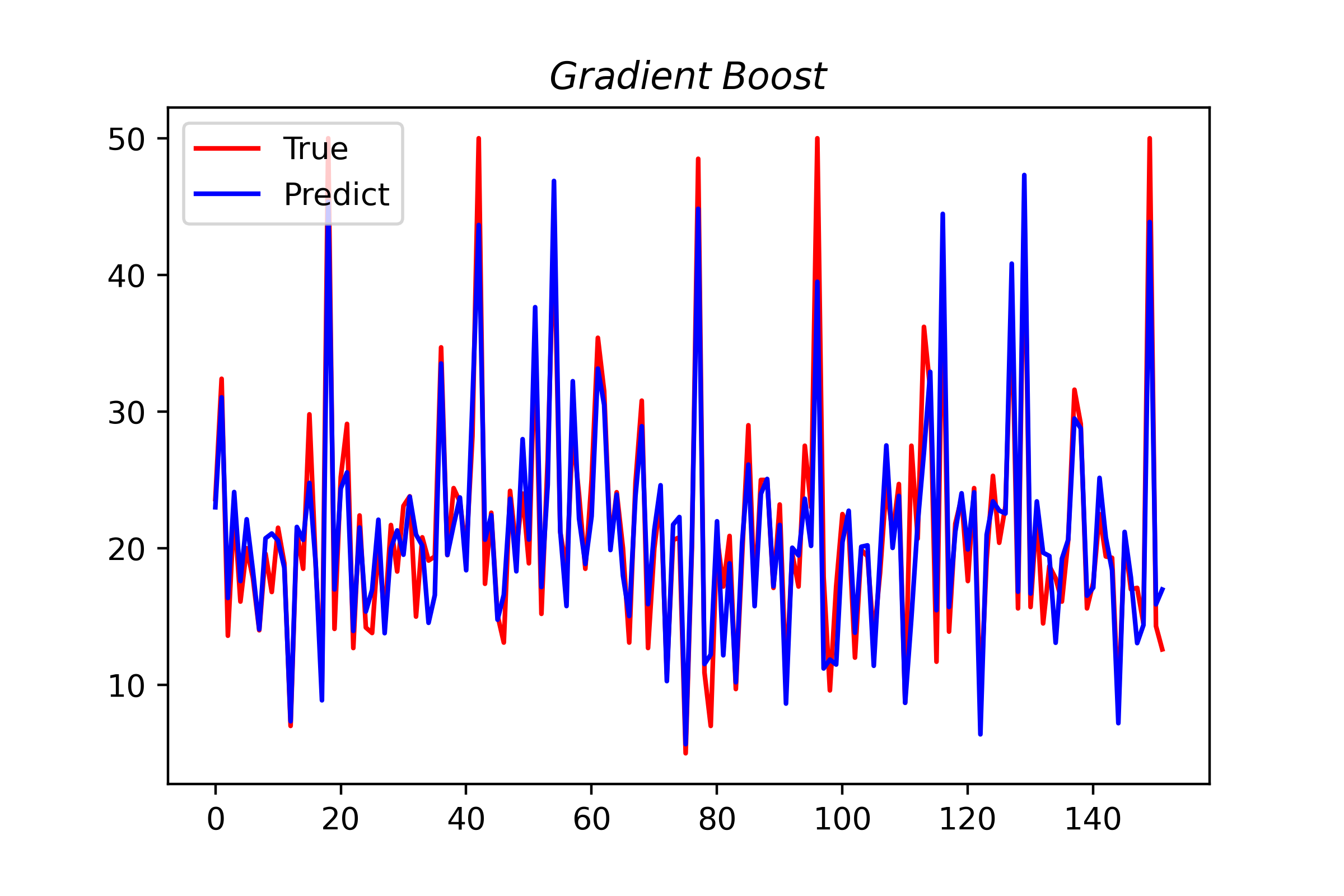 Gradient Boost

True
Predict

50
40
30
20
10

0
20
40
60
80
100
120
140